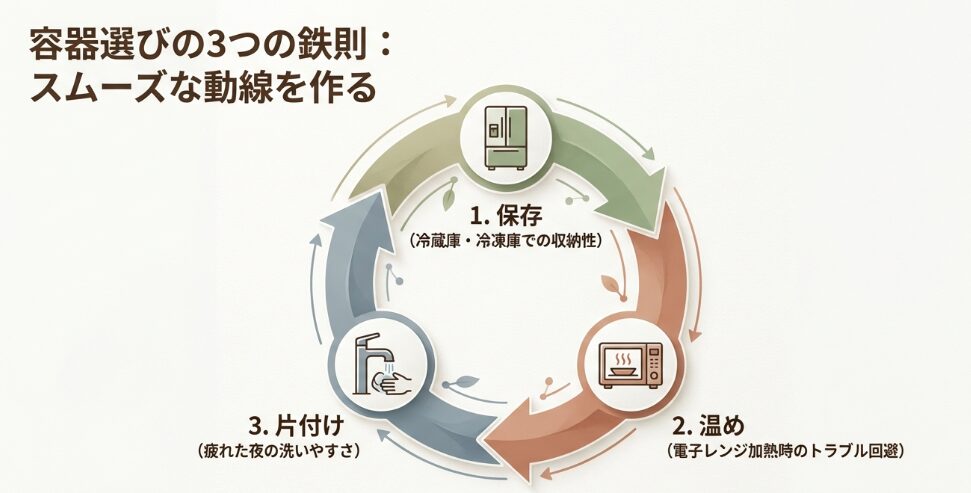 容器選びの3つの鉄則：
スムーズな動線を作る

1. 保存
（冷蔵庫・冷凍庫での収納性）

2. 温め
（電子レンジ加熱時のトラブル回避）

3. 片付け
（疲れた夜の洗いやすさ）